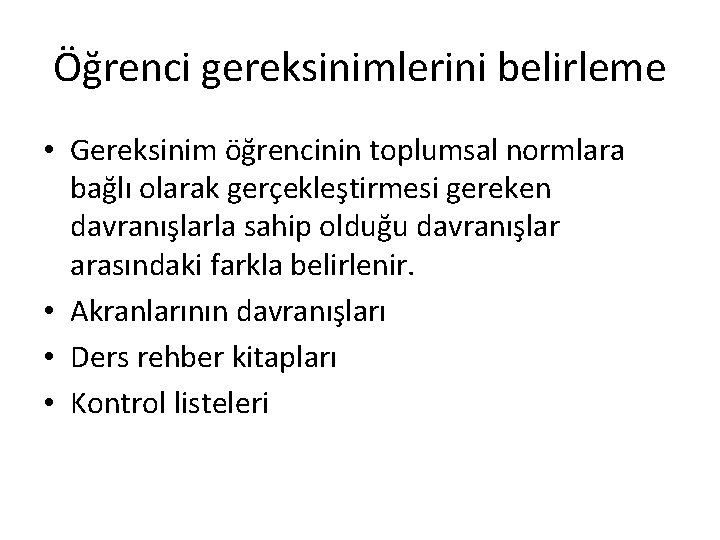 Öğrenci gereksinimlerini belirleme

• Gereksinim öğrencinin toplumsal normlara bağlı olarak gerçekleştirmesi gereken davranışlarla sahip olduğu davranışlar arasındaki farkla belirlenir.
• Akranlarının davranışları
• Ders rehber kitapları
• Kontrol listeleri